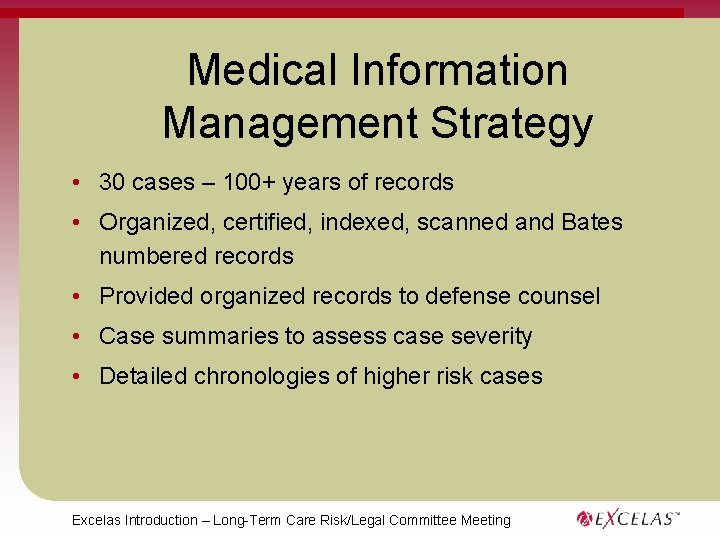 Medical Information Management Strategy

• 30 cases – 100+ years of records
• Organized, certified, indexed, scanned and Bates numbered records
• Provided organized records to defense counsel
• Case summaries to assess case severity
• Detailed chronologies of higher risk cases

Excelas Introduction – Long-Term Care Risk/Legal Committee Meeting

EXCELAS™